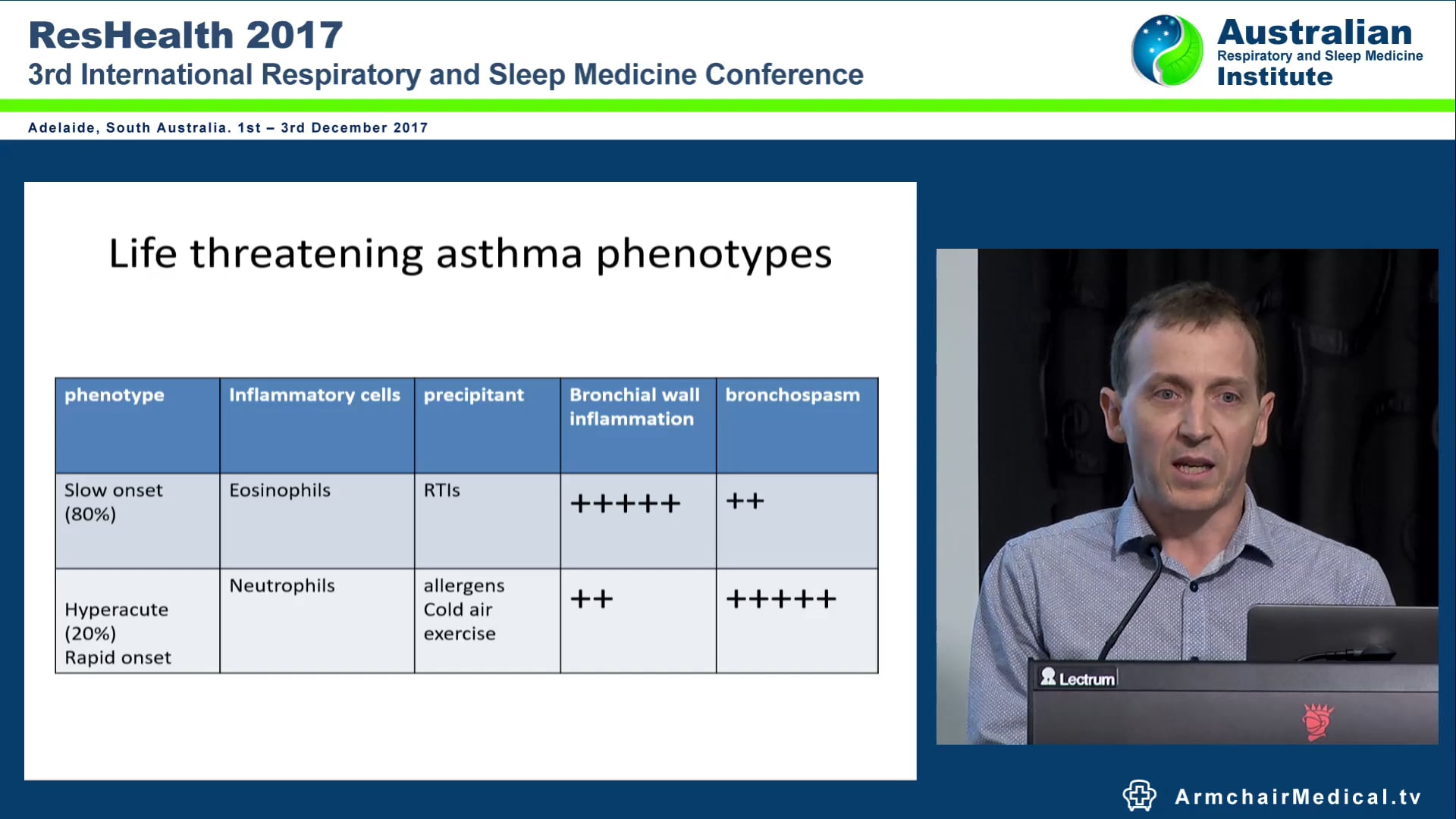 ResHealth 2017
3rd International Respiratory and Sleep Medicine Conference

Australian
Respiratory and Sleep Medicine
Institute

Adelaide, South Australia. 1st – 3rd December 2017

Life threatening asthma phenotypes

| phenotype | Inflammatory cells | precipitant | Bronchial wall inflammation | bronchospasm |
|---|---|---|---|---|
| Slow onset (80%) | Eosinophils | RTIs | +++++ | ++ |
| Hyperacute (20%) Rapid onset | Neutrophils | allergens Cold air exercise | ++ | +++++ |

Lectrum

ArmchairMedical.tv